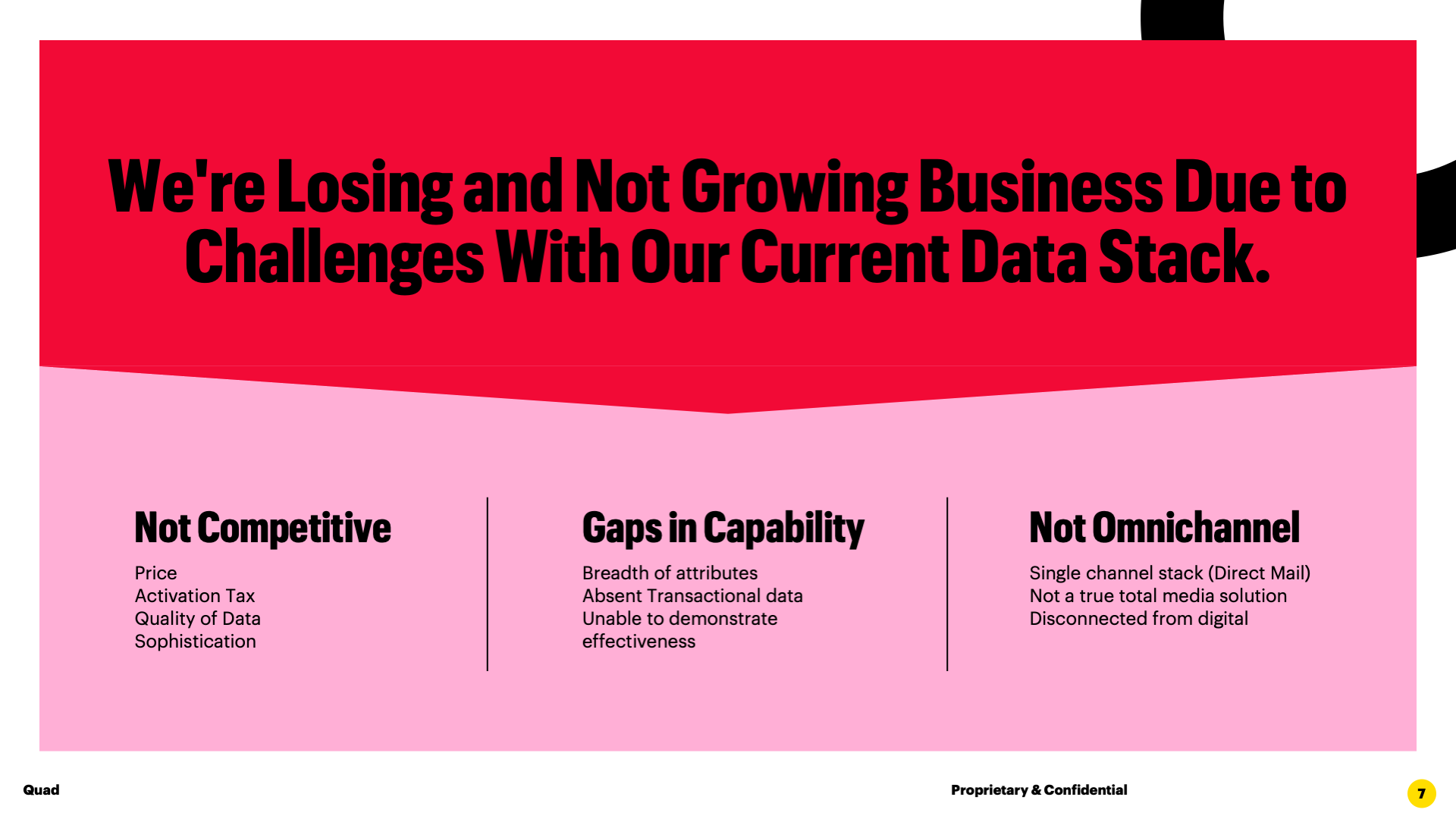 We're Losing and Not Growing Business Due to Challenges With Our Current Data Stack.

Not Competitive

Price
Activation Tax
Quality of Data
Sophistication

Gaps in Capability

Breadth of attributes
Absent Transactional data
Unable to demonstrate effectiveness

Not Omnichannel

Single channel stack (Direct Mail)
Not a true total media solution
Disconnected from digital

Quad

Proprietary & Confidential

7